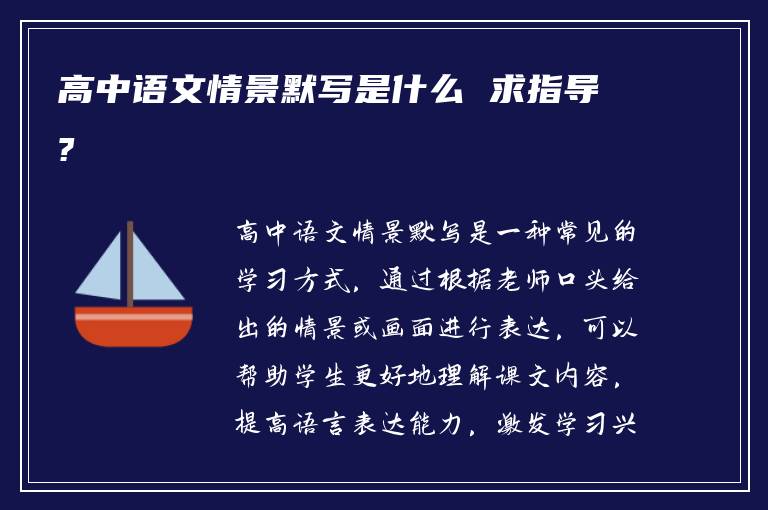 高中语文情景默写是什么 求指导?

高中语文情景默写是一种常见的学习方式，通过根据老师口头给出的情景或画面进行表达，可以帮助学生更好地理解课文内容，提高语言表达能力，激发学习兴